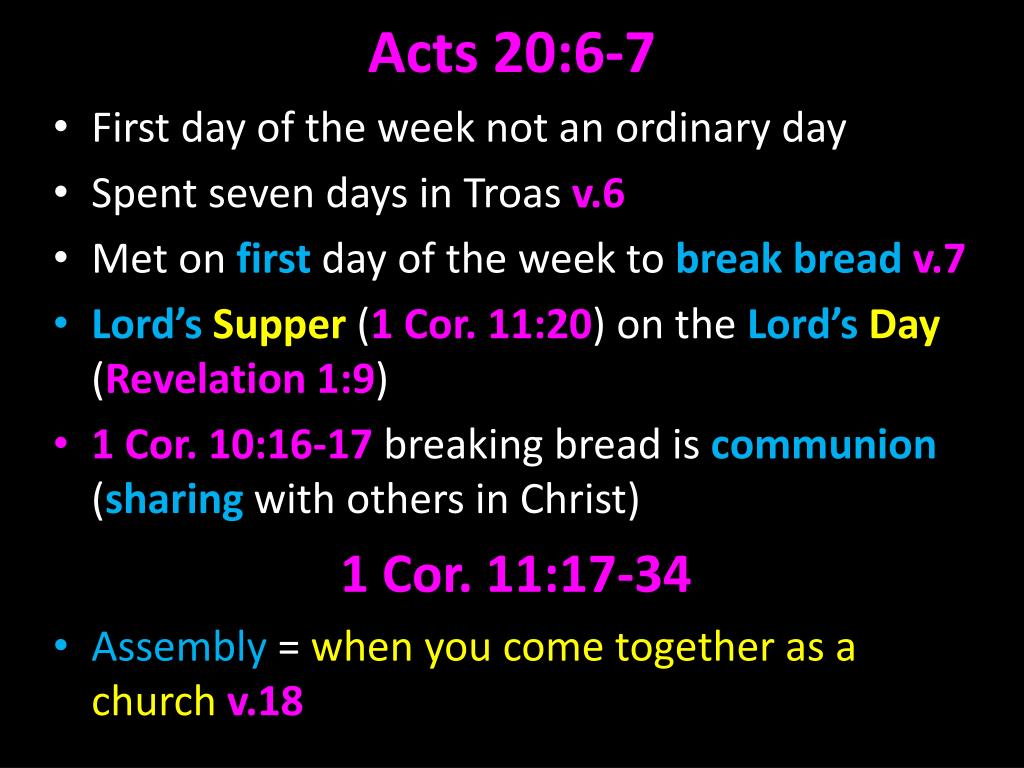 Acts 20:6-7

• First day of the week not an ordinary day
• Spent seven days in Troas v.6
• Met on first day of the week to break bread v.7
• Lord's Supper (1 Cor. 11:20) on the Lord's Day (Revelation 1:9)
• 1 Cor. 10:16-17 breaking bread is communion (sharing with others in Christ)

1 Cor. 11:17-34

• Assembly = when you come together as a church v.18